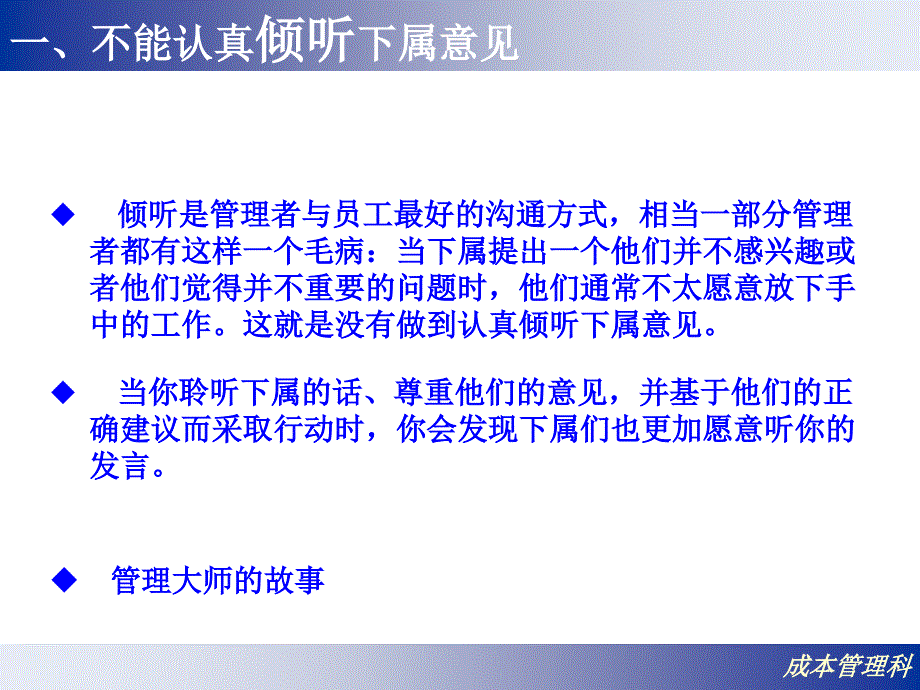 一、不能认真倾听下属意见

◆ 倾听是管理者与员工最好的沟通方式，相当一部分管理者都有这样一个毛病：当下属提出一个他们并不感兴趣或者他们觉得并不重要的问题时，他们通常不太愿意放下手中的工作。这就是没有做到认真倾听下属意见。

◆ 当你聆听下属的话、尊重他们的意见，并基于他们的正确建议而采取行动时，你会发现下属们也更加愿意听你的发言。

◆ 管理大师的故事

成本管理科